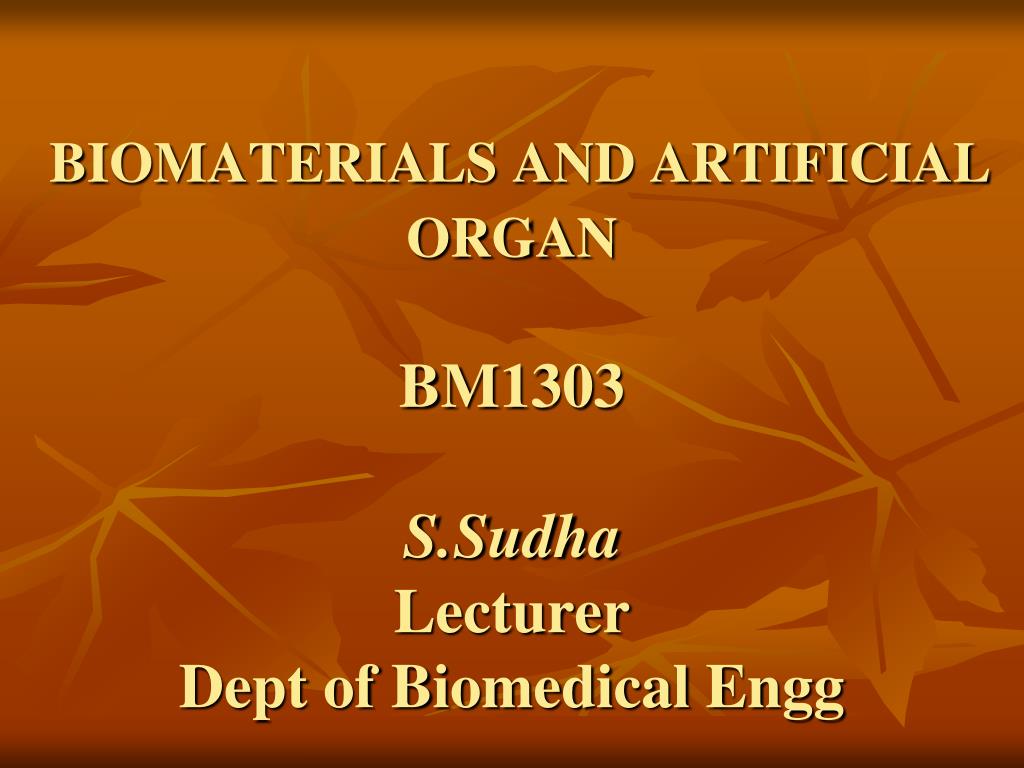 BIOMATERIALS AND ARTIFICIAL ORGAN

BM1303

S.Sudha
Lecturer
Dept of Biomedical Engg